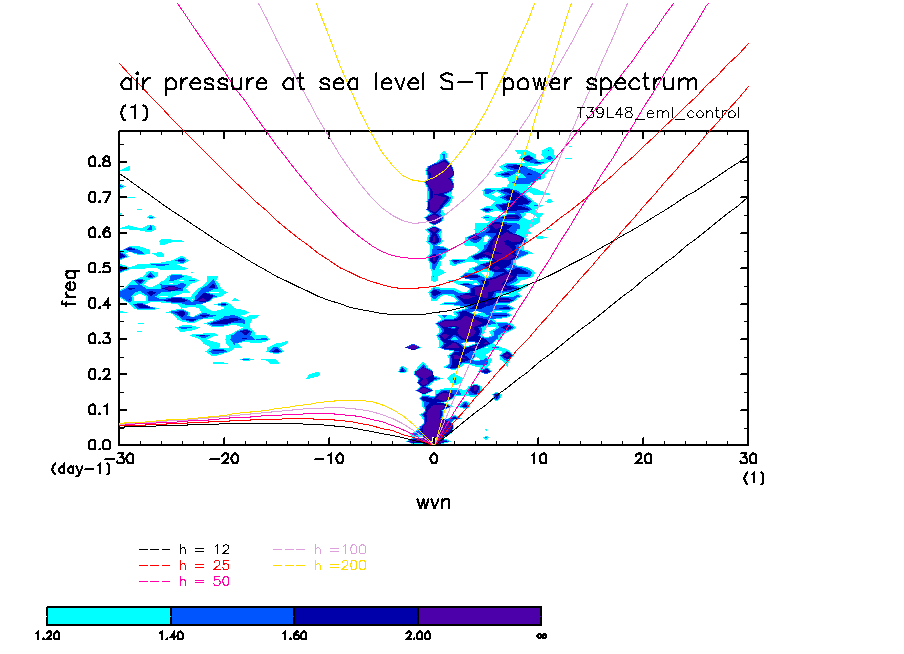 air pressure at sea level S-T power spectrum
(1)
T39L48_eml_control

freq
0.8
0.7
0.6
0.5
0.4
0.3
0.2
0.1
0.0
(day-1)
-30
-20
-10
0
10
20
30
(1)
wvn

h = 12
h = 25
h = 50
h =100
h =200

1.20
1.40
1.60
2.00
∞